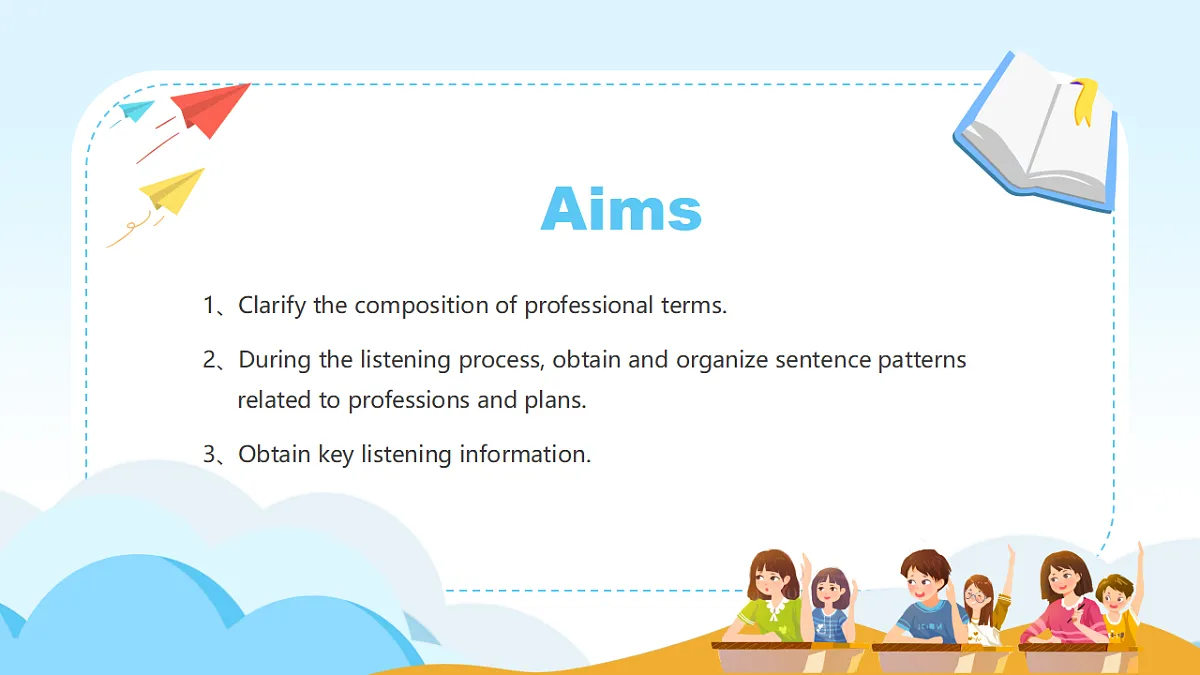 Aims

1、Clarify the composition of professional terms.

2、During the listening process, obtain and organize sentence patterns related to professions and plans.

3、Obtain key listening information.